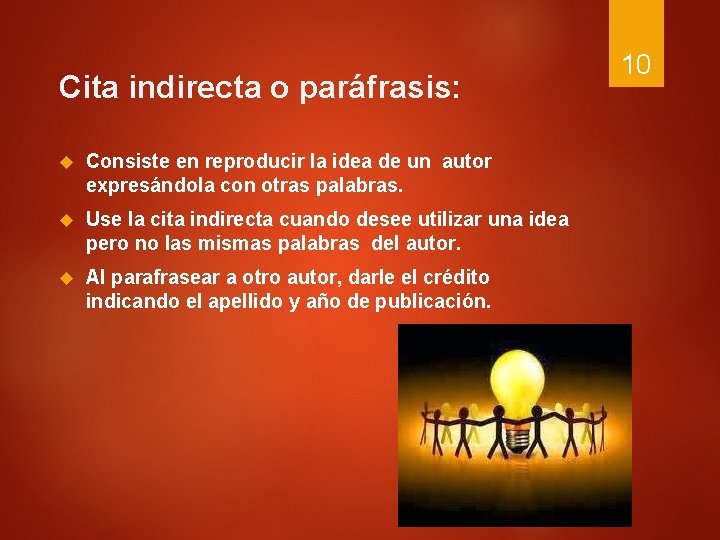 10

Cita indirecta o paráfrasis:

Consiste en reproducir la idea de un autor expresándola con otras palabras.

Use la cita indirecta cuando desee utilizar una idea pero no las mismas palabras del autor.

Al parafrasear a otro autor, darle el crédito indicando el apellido y año de publicación.